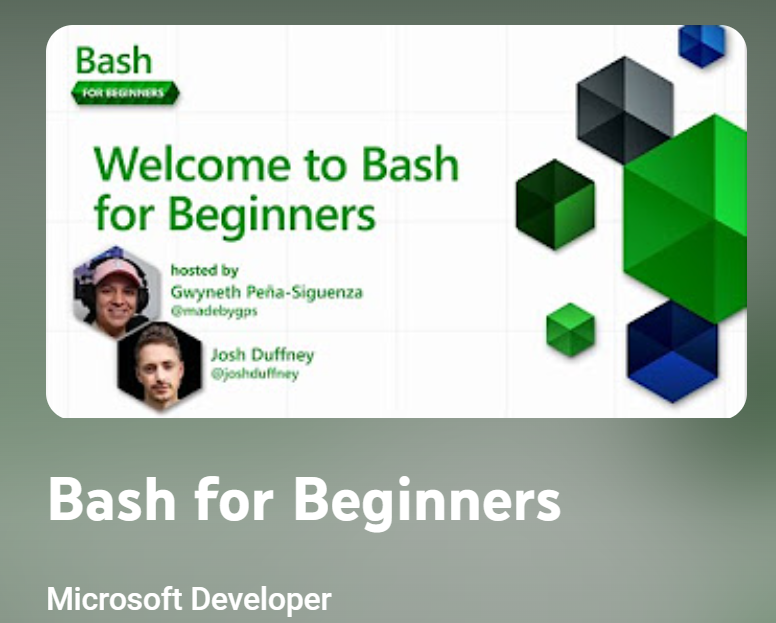 Bash
FOR BEGINNERS

Welcome to Bash for Beginners

hosted by
Gwyneth Peña-Siguenza
@madebygps

Josh Duffney
@joshduffney

Bash for Beginners

Microsoft Developer